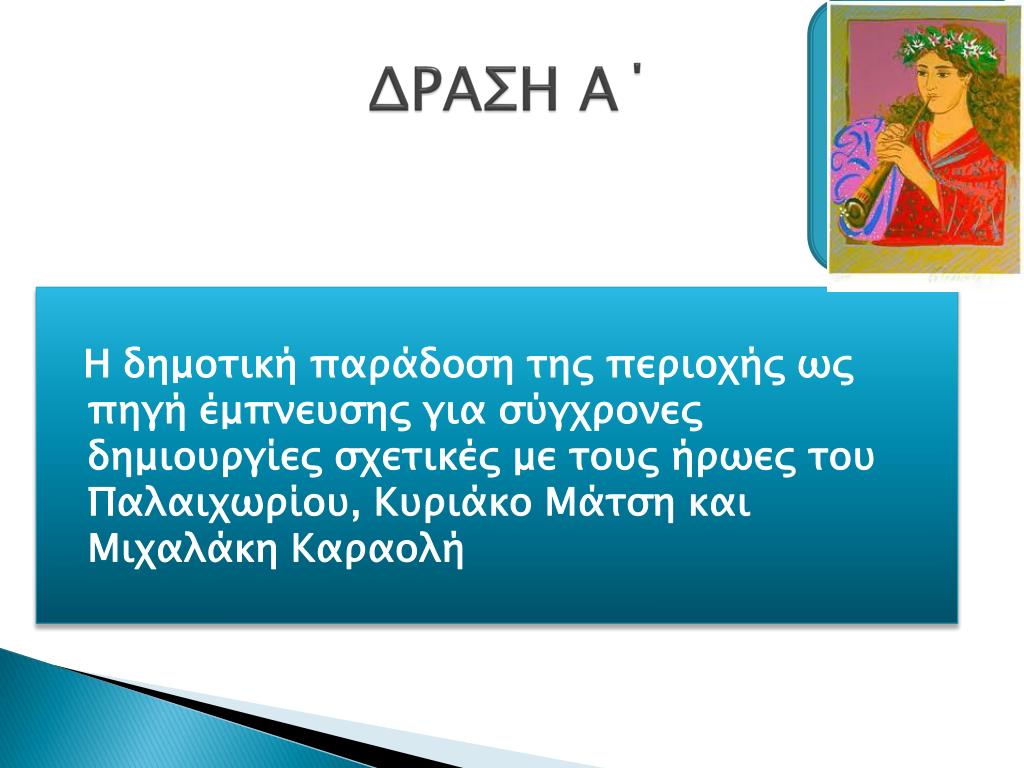 ΔΡΑΣΗ Α΄

Η δημοτική παράδοση της περιοχής ως πηγή έμπνευσης για σύγχρονες δημιουργίες σχετικές με τους ήρωες του Παλαιχωρίου, Κυριάκο Μάτση και Μιχαλάκη Καραολή